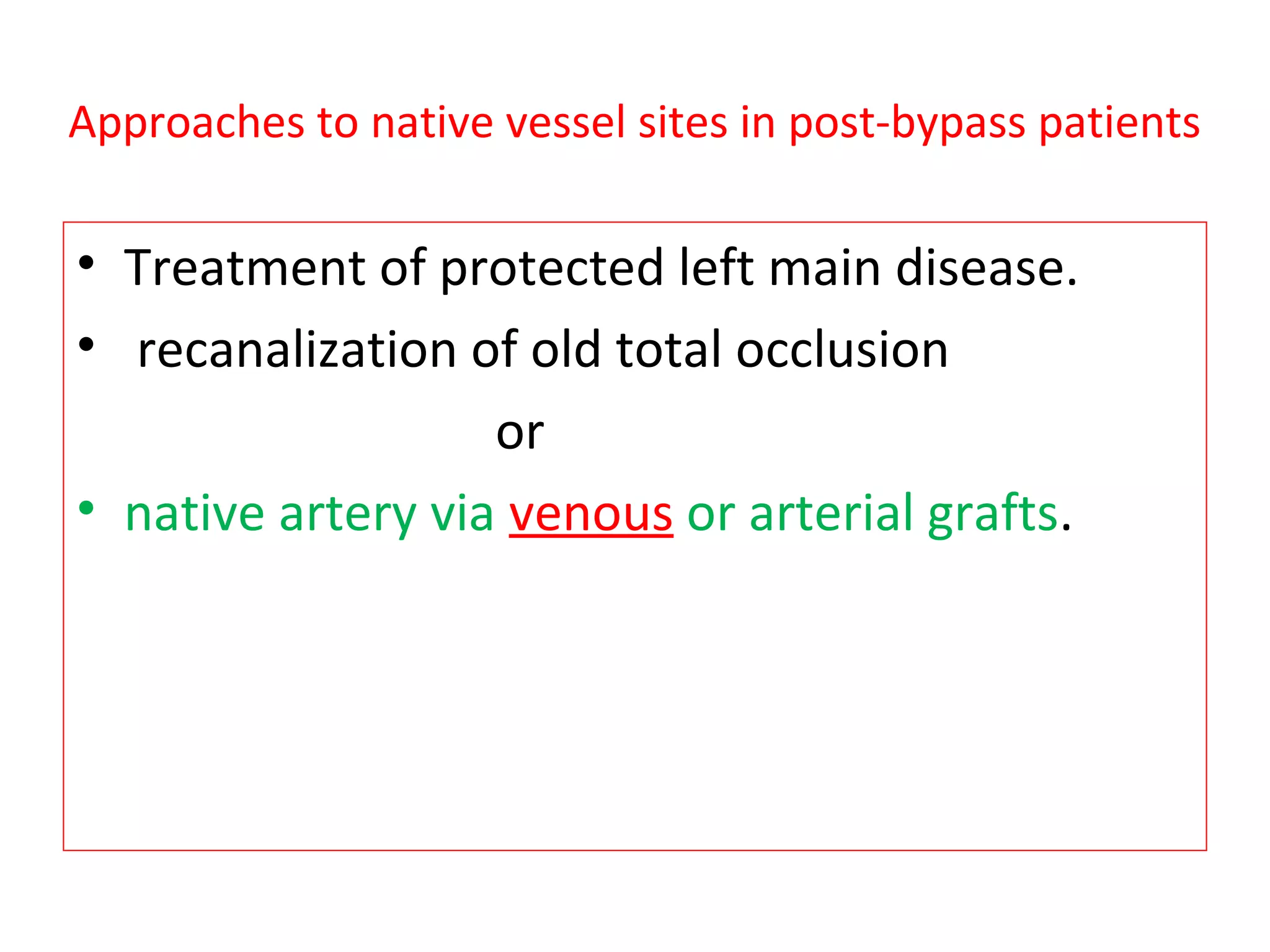 Approaches to native vessel sites in post-bypass patients

• Treatment of protected left main disease.
• recanalization of old total occlusion

or

• native artery via venous or arterial grafts.